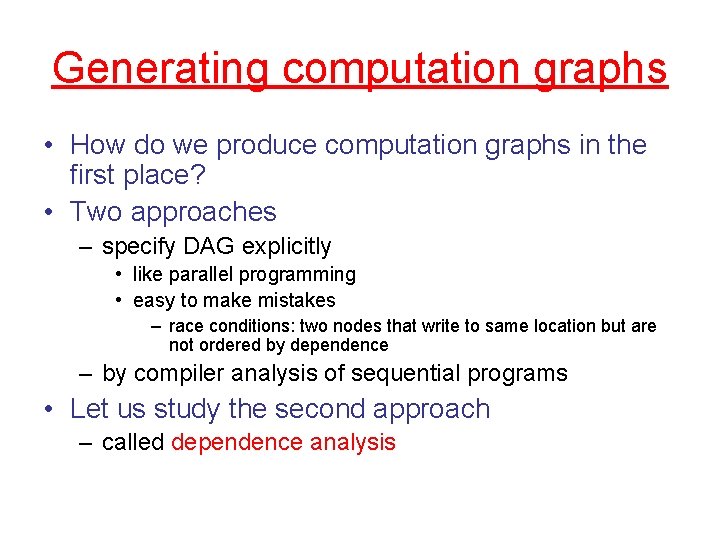 Generating computation graphs

• How do we produce computation graphs in the first place?
• Two approaches
– specify DAG explicitly
• like parallel programming
• easy to make mistakes
– race conditions: two nodes that write to same location but are not ordered by dependence
– by compiler analysis of sequential programs
• Let us study the second approach
– called dependence analysis